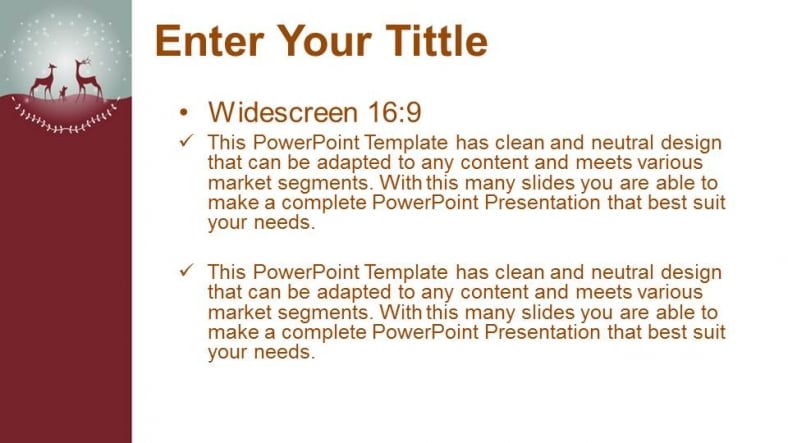 Enter Your Tittle

• Widescreen 16:9

✓ This PowerPoint Template has clean and neutral design that can be adapted to any content and meets various market segments. With this many slides you are able to make a complete PowerPoint Presentation that best suit your needs.

✓ This PowerPoint Template has clean and neutral design that can be adapted to any content and meets various market segments. With this many slides you are able to make a complete PowerPoint Presentation that best suit your needs.